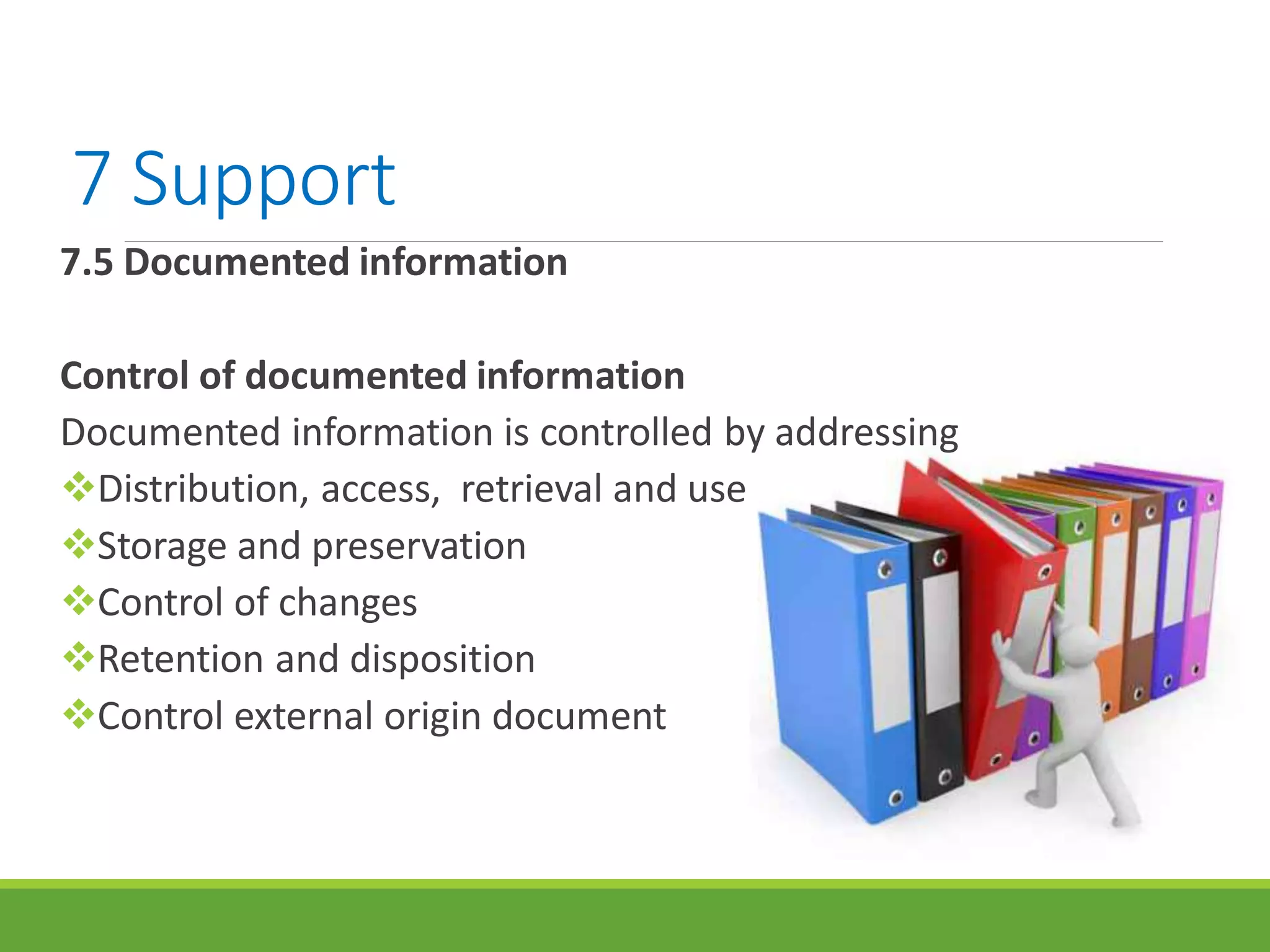 7 Support

7.5 Documented information

Control of documented information

Documented information is controlled by addressing

❖Distribution, access, retrieval and use
❖Storage and preservation
❖Control of changes
❖Retention and disposition
❖Control external origin document